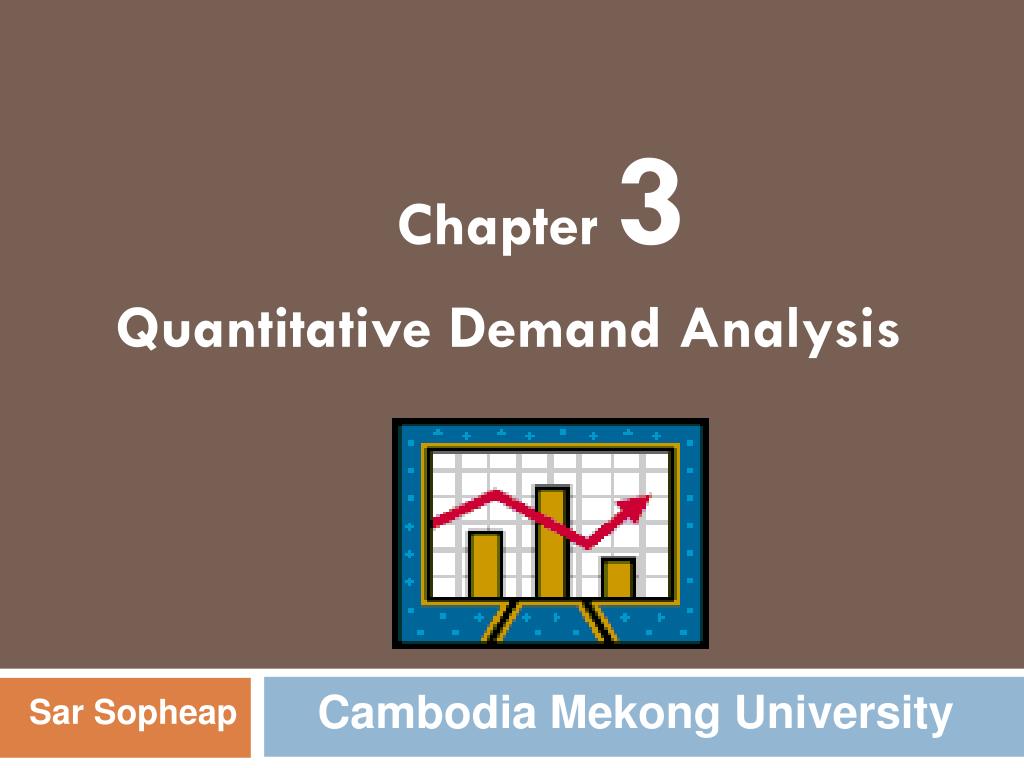 Chapter 3

Quantitative Demand Analysis

Sar Sopheap

Cambodia Mekong University